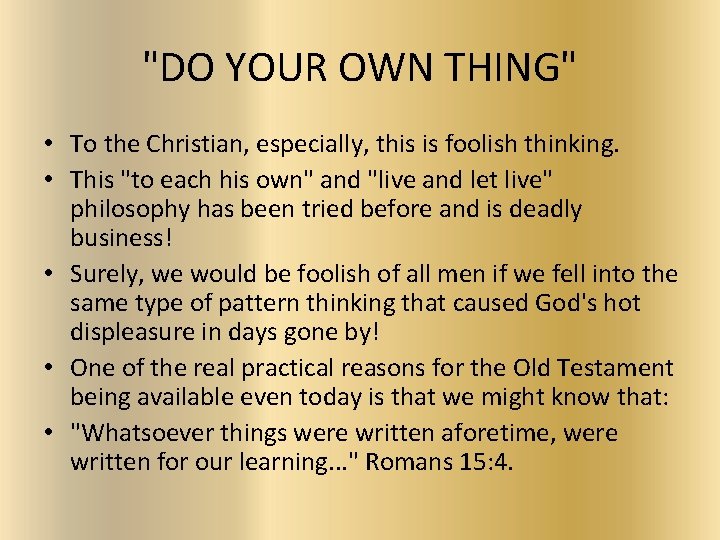 "DO YOUR OWN THING"

• To the Christian, especially, this is foolish thinking.
• This "to each his own" and "live and let live" philosophy has been tried before and is deadly business!
• Surely, we would be foolish of all men if we fell into the same type of pattern thinking that caused God's hot displeasure in days gone by!
• One of the real practical reasons for the Old Testament being available even today is that we might know that:
• "Whatsoever things were written aforetime, were written for our learning..." Romans 15:4.